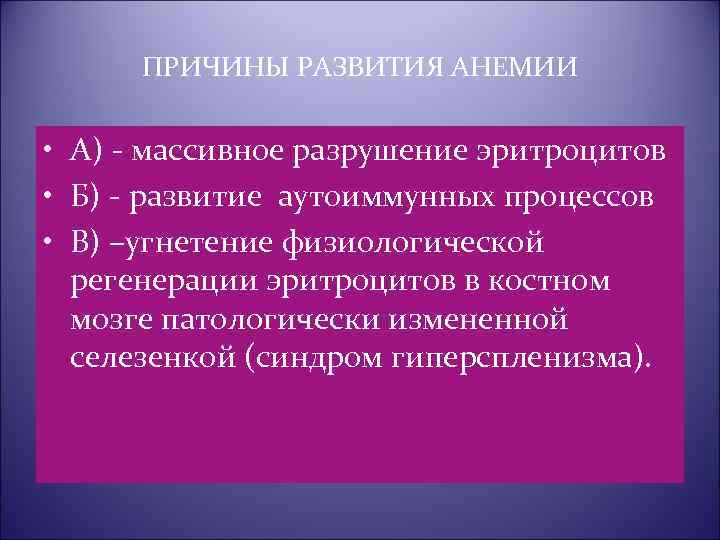 ПРИЧИНЫ РАЗВИТИЯ АНЕМИИ

• А) - массивное разрушение эритроцитов
• Б) - развитие аутоиммунных процессов
• В) –угнетение физиологической регенерации эритроцитов в костном мозге патологически измененной селезенкой (синдром гиперспленизма).